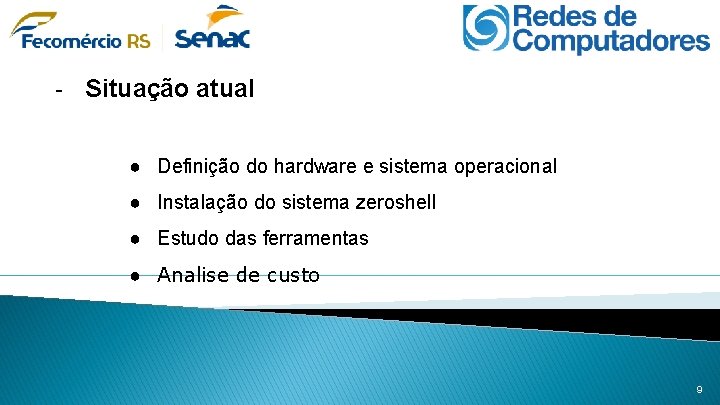 Fecomércio RS

Senac

Redes de Computadores

- Situação atual

● Definição do hardware e sistema operacional
● Instalação do sistema zeroshell
● Estudo das ferramentas
● Analise de custo

9